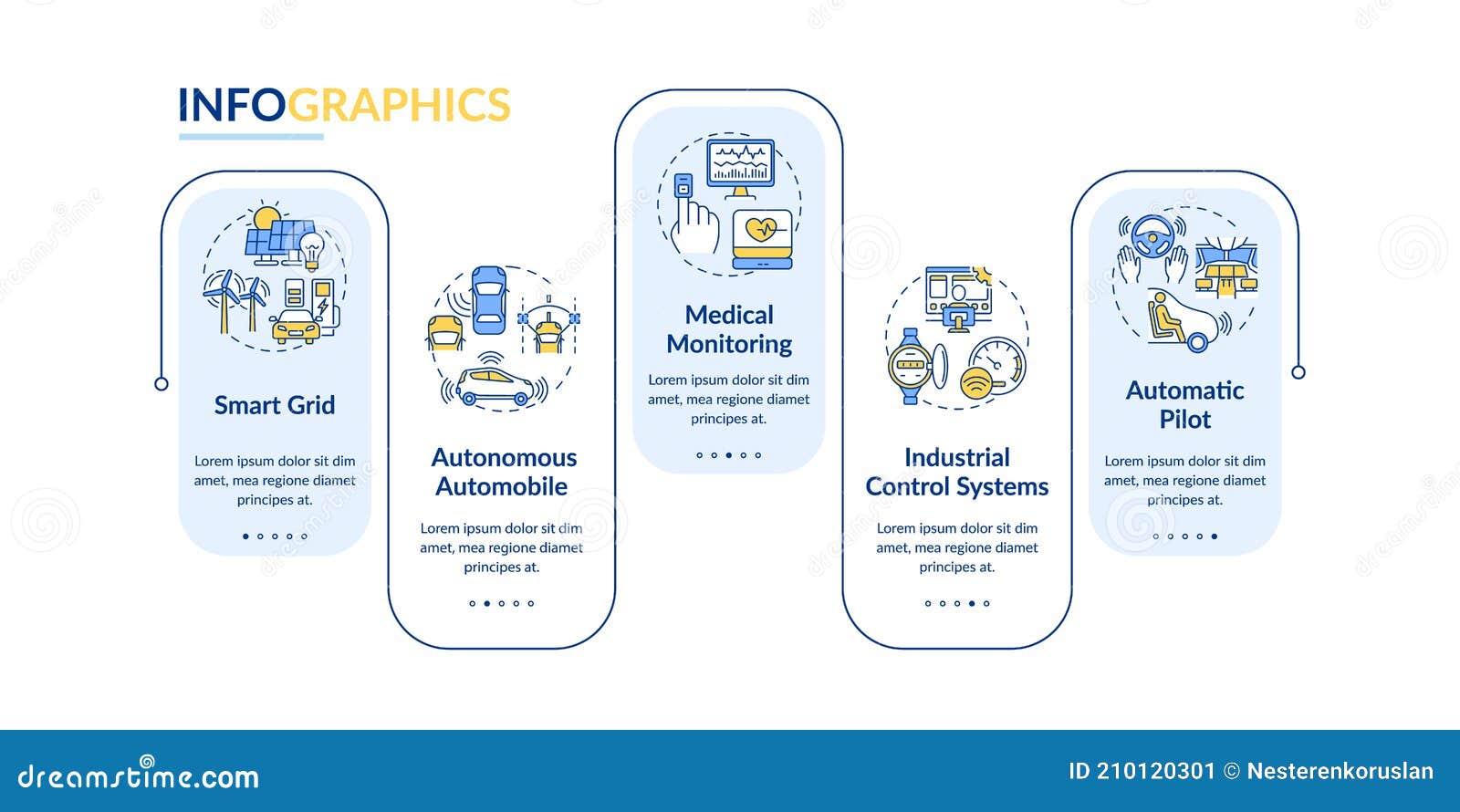 INFOGRAPHICS

Smart Grid

Lorem ipsum dolor sit dim amet, mea regione diamet principes at.

Autonomous Automobile

Lorem ipsum dolor sit dim amet, mea regione diamet principes at.

Medical Monitoring

Lorem ipsum dolor sit dim amet, mea regione diamet principes at.

Industrial Control Systems

Lorem ipsum dolor sit dim amet, mea regione diamet principes at.

Automatic Pilot

Lorem ipsum dolor sit dim amet, mea regione diamet principes at.

dreamstime.com

ID 210120301 © Nesterenkoruslan